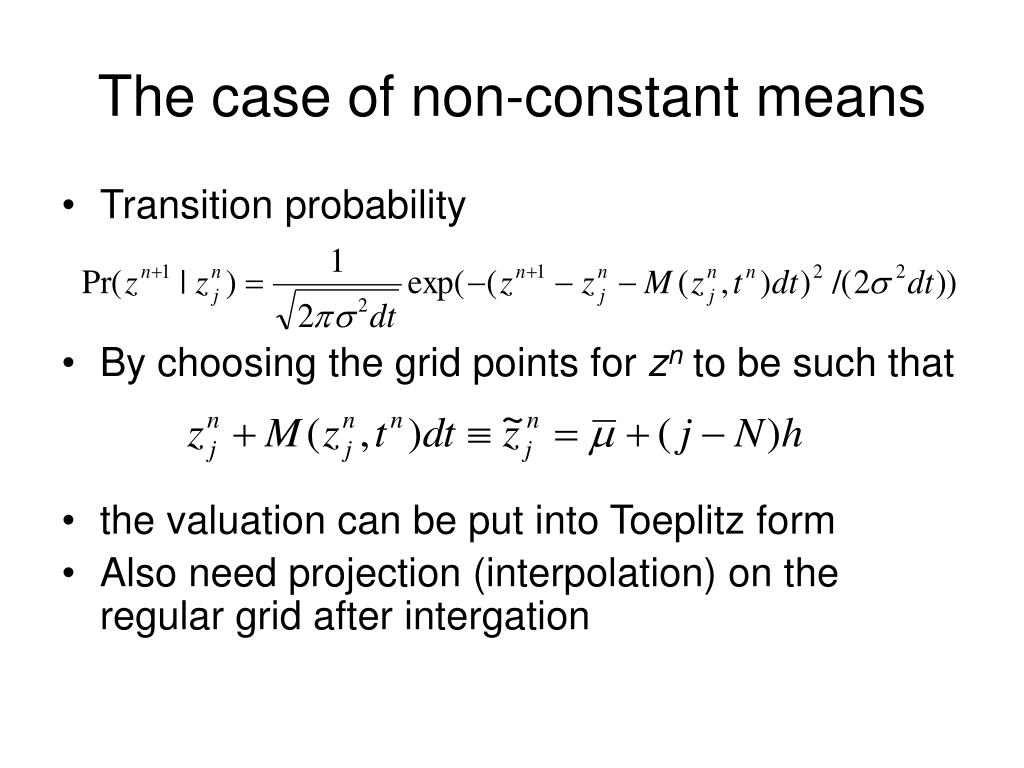 The case of non-constant means

• Transition probability

$\Pr(z^{n+1} \mid z_j^n) = \frac{1}{\sqrt{2\pi\sigma^2 dt}} \exp(-(z^{n+1} - z_j^n - M(z_j^n, t^n)dt)^2 / (2\sigma^2 dt))$

• By choosing the grid points for $z^n$ to be such that

$z_j^n + M(z_j^n, t^n)dt \equiv \tilde{z}_j^n = \overline{\mu} + (j - N)h$

• the valuation can be put into Toeplitz form
• Also need projection (interpolation) on the regular grid after intergation